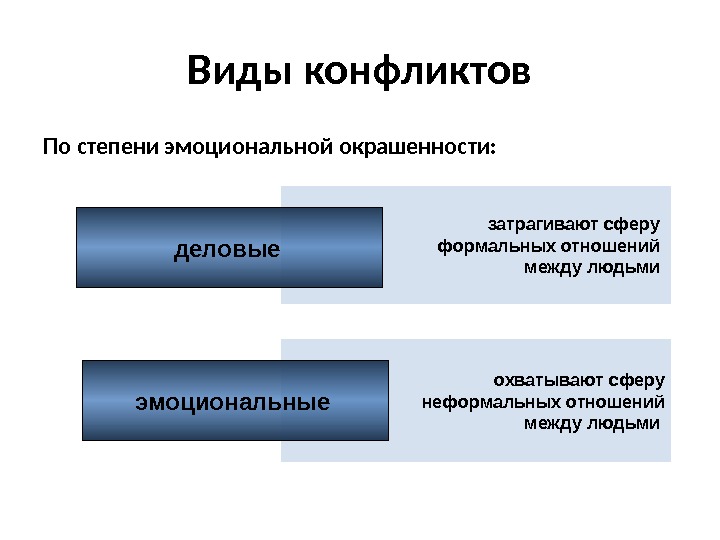 Виды конфликтов

По степени эмоциональной окрашенности:

деловые

затрагивают сферу формальных отношений между людьми

эмоциональные

охватывают сферу неформальных отношений между людьми